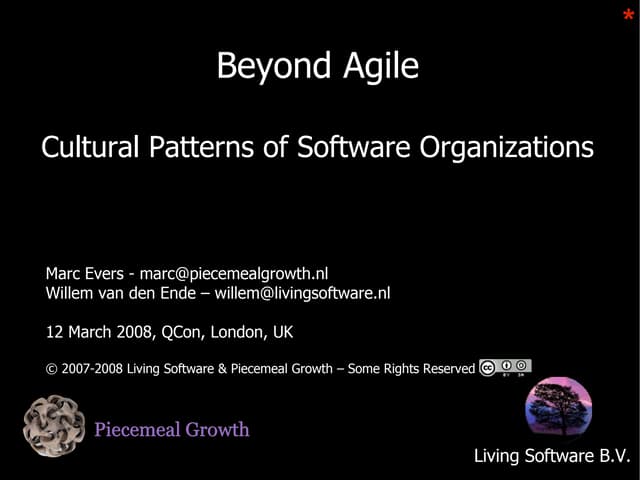 *

Beyond Agile

Cultural Patterns of Software Organizations

Marc Evers - marc@piecemealgrowth.nl
Willem van den Ende – willem@livingsoftware.nl

12 March 2008, QCon, London, UK

© 2007-2008 Living Software & Piecemeal Growth – Some Rights Reserved

Piecemeal Growth

Living Software B.V.